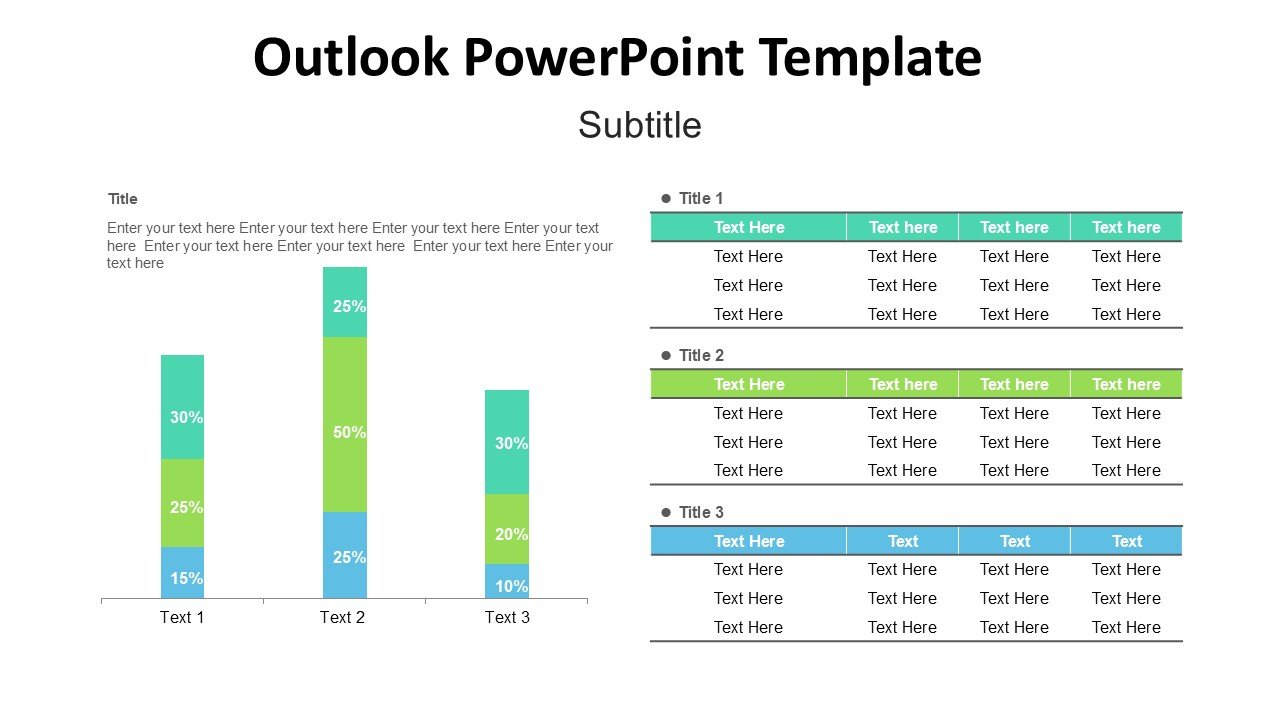 Outlook PowerPoint Template

Subtitle

Title

Enter your text here Enter your text here Enter your text here Enter your text here Enter your text here Enter your text here Enter your text here Enter your text here

30%
25%
15%
25%
50%
25%
30%
20%
10%

Text 1
Text 2
Text 3

Title 1

| Text Here | Text here | Text here | Text here |
|---|---|---|---|
| Text Here | Text Here | Text Here | Text Here |
| Text Here | Text Here | Text Here | Text Here |
| Text Here | Text Here | Text Here | Text Here |

Title 2

| Text Here | Text here | Text here | Text here |
|---|---|---|---|
| Text Here | Text Here | Text Here | Text Here |
| Text Here | Text Here | Text Here | Text Here |
| Text Here | Text Here | Text Here | Text Here |

Title 3

| Text Here | Text | Text | Text |
|---|---|---|---|
| Text Here | Text Here | Text Here | Text Here |
| Text Here | Text Here | Text Here | Text Here |
| Text Here | Text Here | Text Here | Text Here |